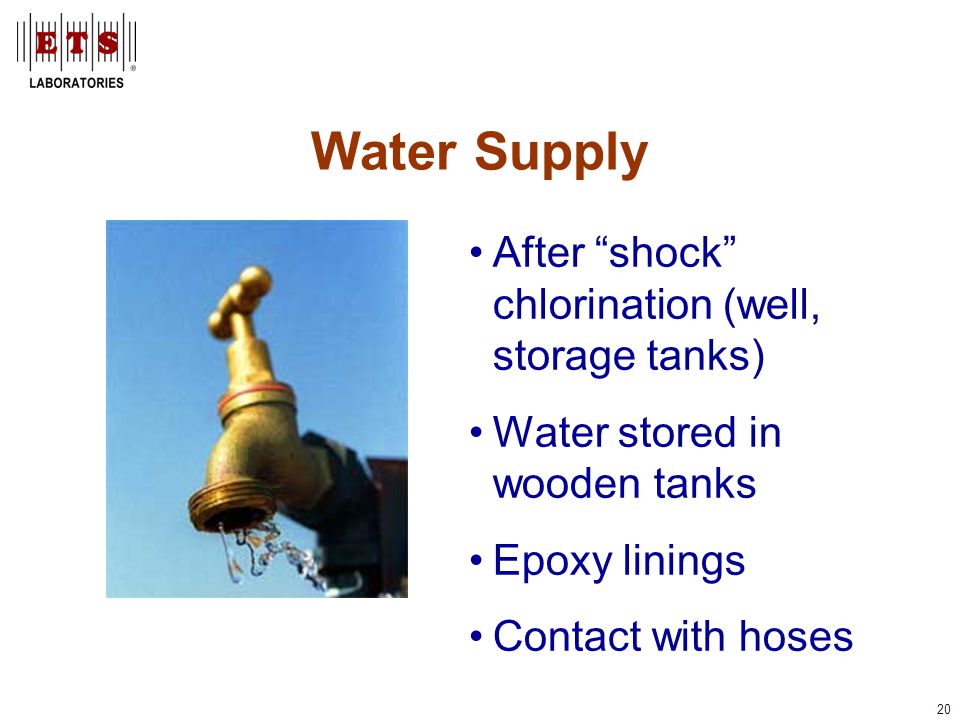 ETS®
LABORATORIES

Water Supply

• After “shock” chlorination (well, storage tanks)
• Water stored in wooden tanks
• Epoxy linings
• Contact with hoses

20